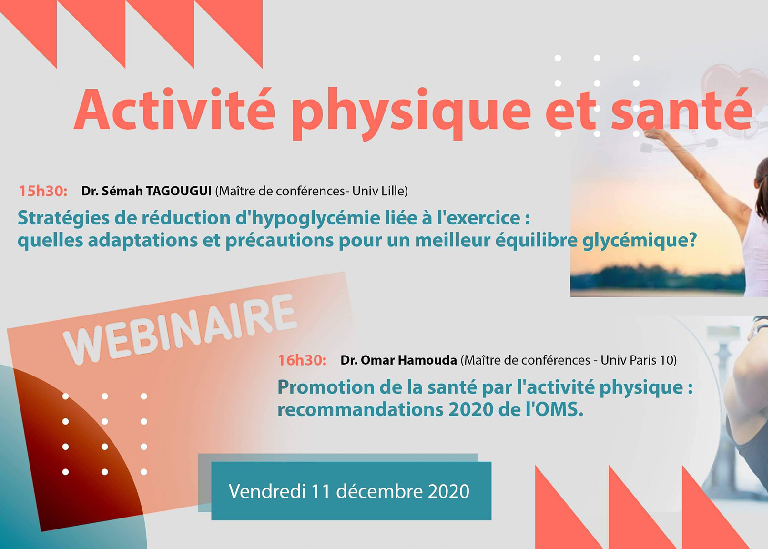 Activité physique et santé

15h30: Dr. Sémah TAGOUGUI (Maître de conférences- Univ Lille)

Stratégies de réduction d'hypoglycémie liée à l'exercice : quelles adaptations et précautions pour un meilleur équilibre glycémique?

WEBINAIRE

16h30: Dr. Omar Hamouda (Maître de conférences - Univ Paris 10)

Promotion de la santé par l'activité physique : recommandations 2020 de l'OMS.

Vendredi 11 décembre 2020